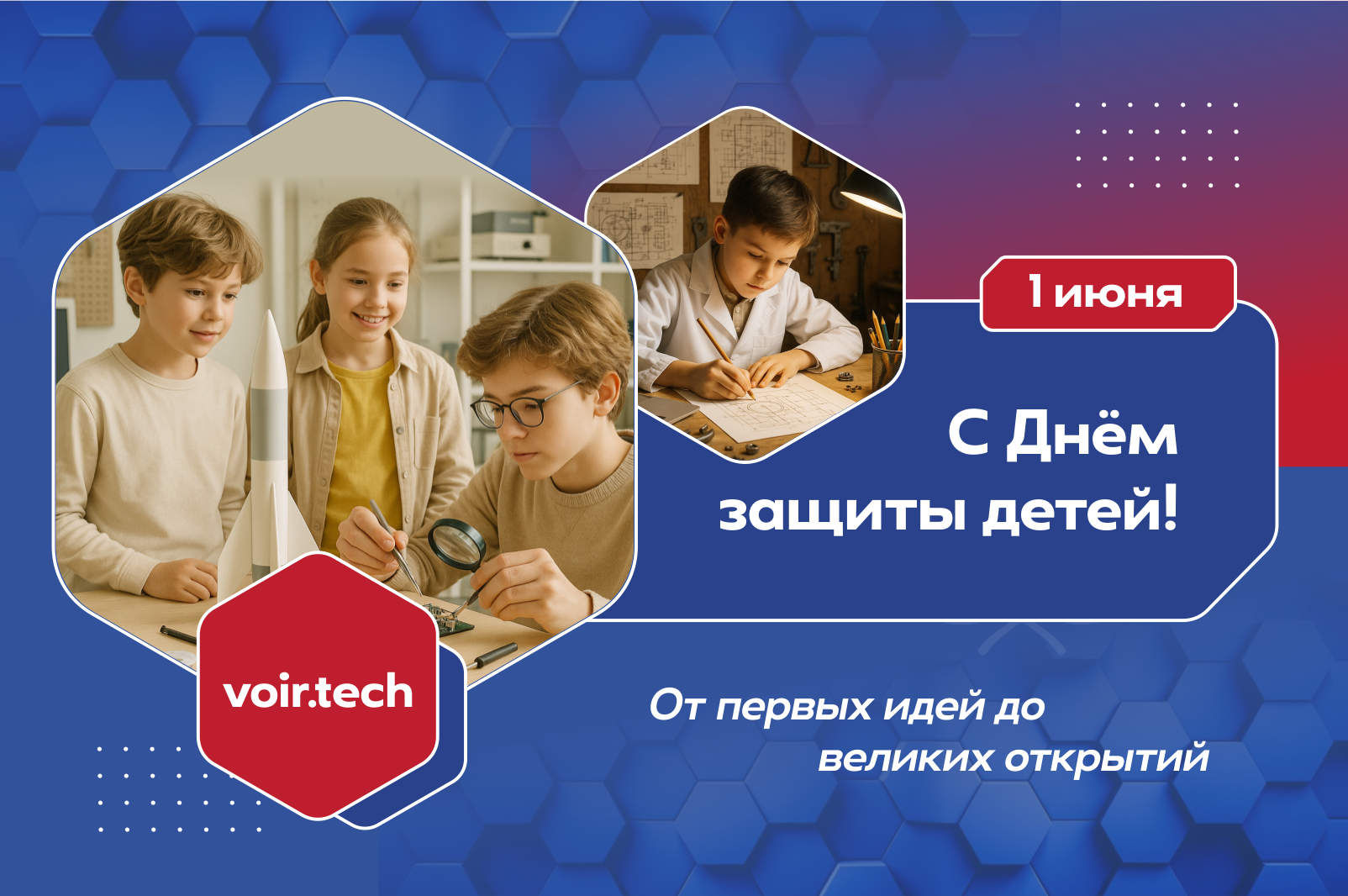 1 июня

С Днём защиты детей!

voir.tech

От первых идей до великих открытий